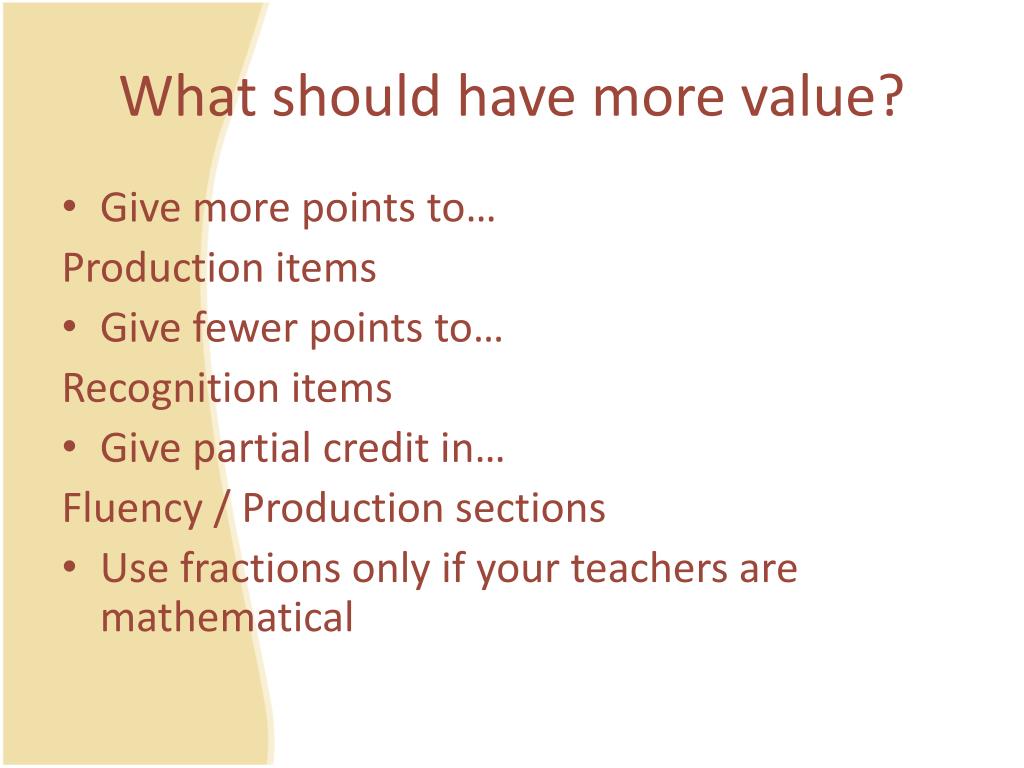 What should have more value?

• Give more points to…

Production items

• Give fewer points to…

Recognition items

• Give partial credit in…

Fluency / Production sections

• Use fractions only if your teachers are mathematical